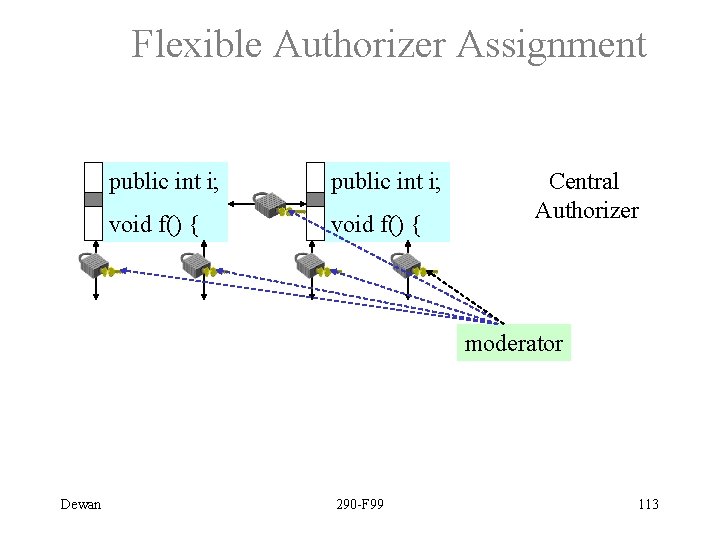 Flexible Authorizer Assignment

public int i;

void f() {

public int i;

void f() {

Central Authorizer

moderator

Dewan

290-F99

113